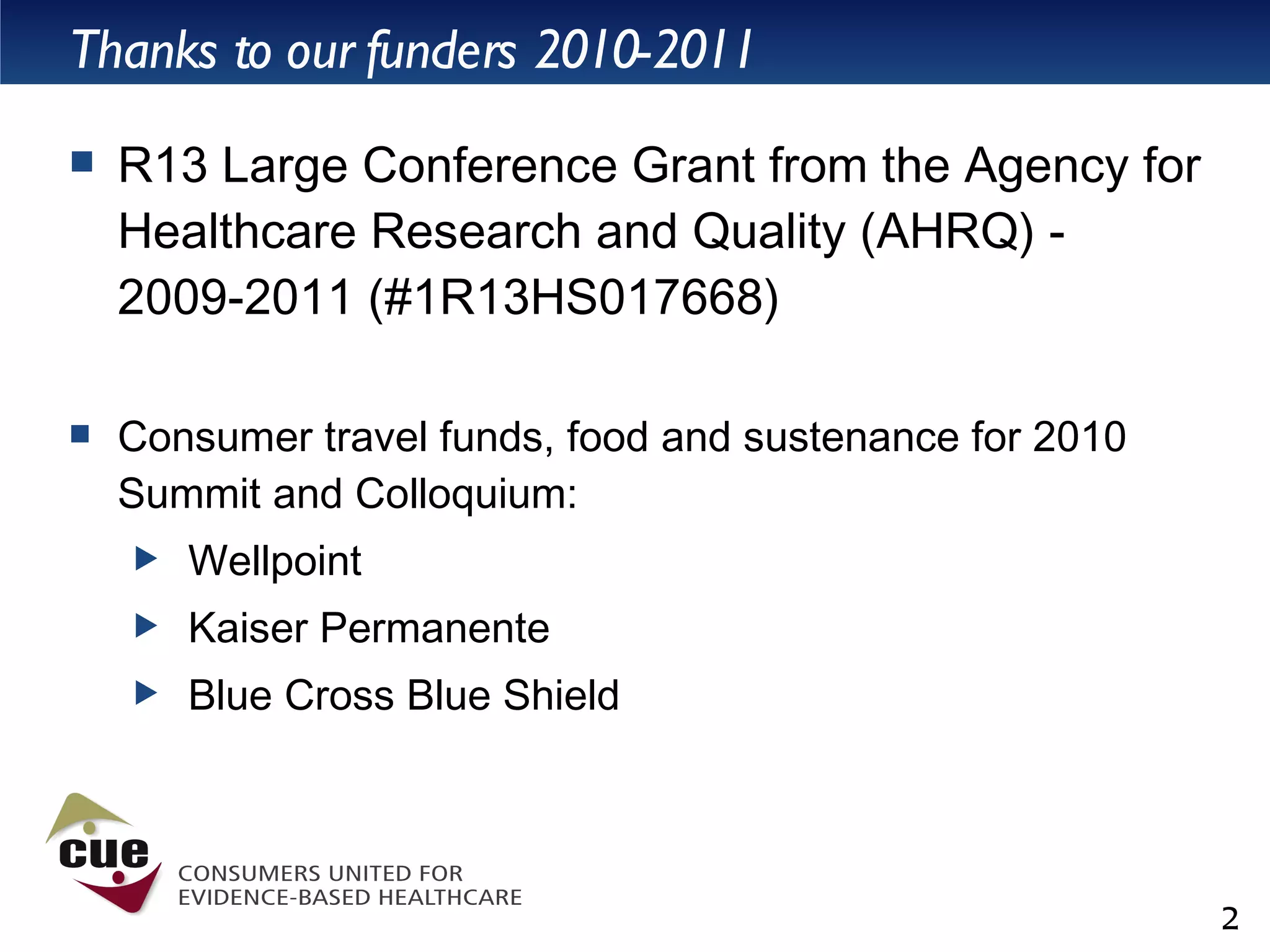 Thanks to our funders 2010-2011

R13 Large Conference Grant from the Agency for Healthcare Research and Quality (AHRQ) - 2009-2011 (#1R13HS017668)

Consumer travel funds, food and sustenance for 2010 Summit and Colloquium:

Wellpoint

Kaiser Permanente

Blue Cross Blue Shield

cue

CONSUMERS UNITED FOR EVIDENCE-BASED HEALTHCARE

2